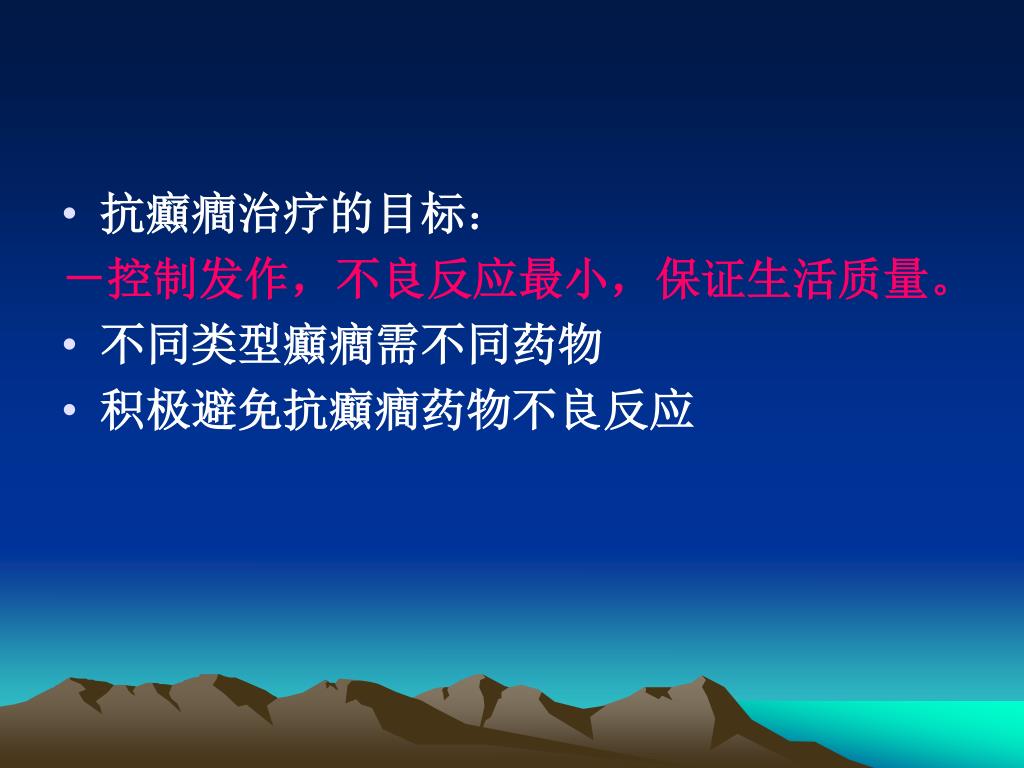 • 抗癫痫治疗的目标：
－控制发作，不良反应最小，保证生活质量。
• 不同类型癫痫需不同药物
• 积极避免抗癫痫药物不良反应